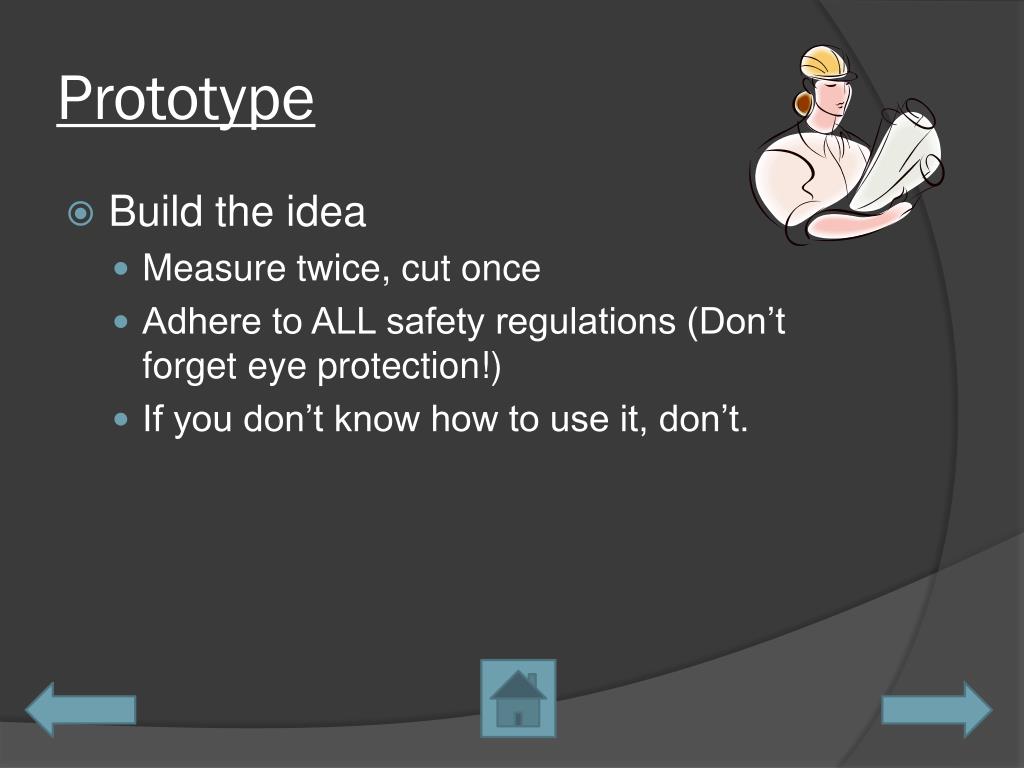 Prototype

Build the idea

Measure twice, cut once

Adhere to ALL safety regulations (Don’t forget eye protection!)

If you don’t know how to use it, don’t.